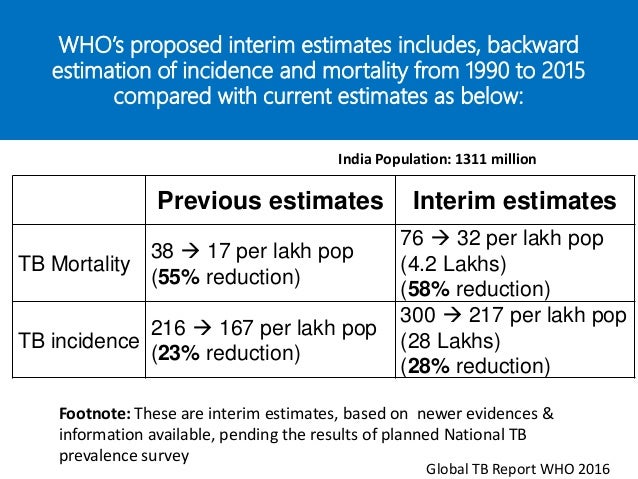 WHO's proposed interim estimates includes, backward estimation of incidence and mortality from 1990 to 2015 compared with current estimates as below:

India Population: 1311 million

| | Previous estimates | Interim estimates |
|---|---|---|
| TB Mortality | 38 → 17 per lakh pop (**55%** reduction) | 76 → 32 per lakh pop (4.2 Lakhs) (**58%** reduction) |
| TB incidence | 216 → 167 per lakh pop (**23%** reduction) | 300 → 217 per lakh pop (28 Lakhs) (**28%** reduction) |

**Footnote:** These are interim estimates, based on newer evidences & information available, pending the results of planned National TB prevalence survey

Global TB Report WHO 2016